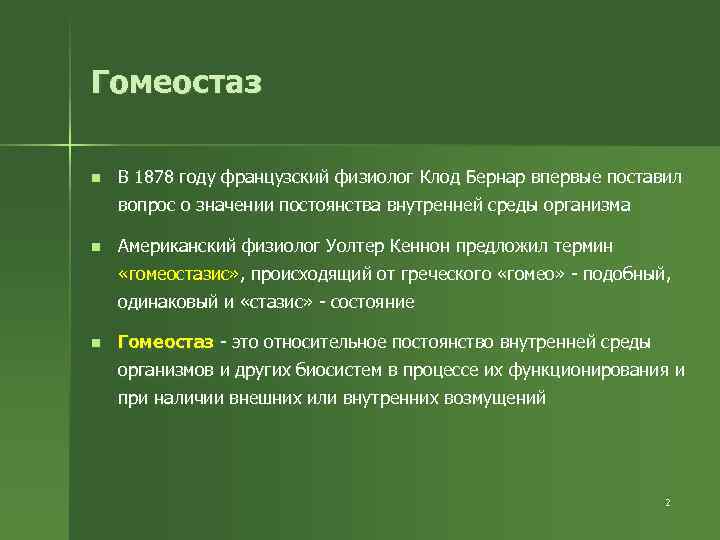 Гомеостаз

В 1878 году французский физиолог Клод Бернар впервые поставил вопрос о значении постоянства внутренней среды организма

Американский физиолог Уолтер Кеннон предложил термин «гомеостазис», происходящий от греческого «гомео» - подобный, одинаковый и «стазис» - состояние

Гомеостаз - это относительное постоянство внутренней среды организмов и других биосистем в процессе их функционирования и при наличии внешних или внутренних возмущений

2